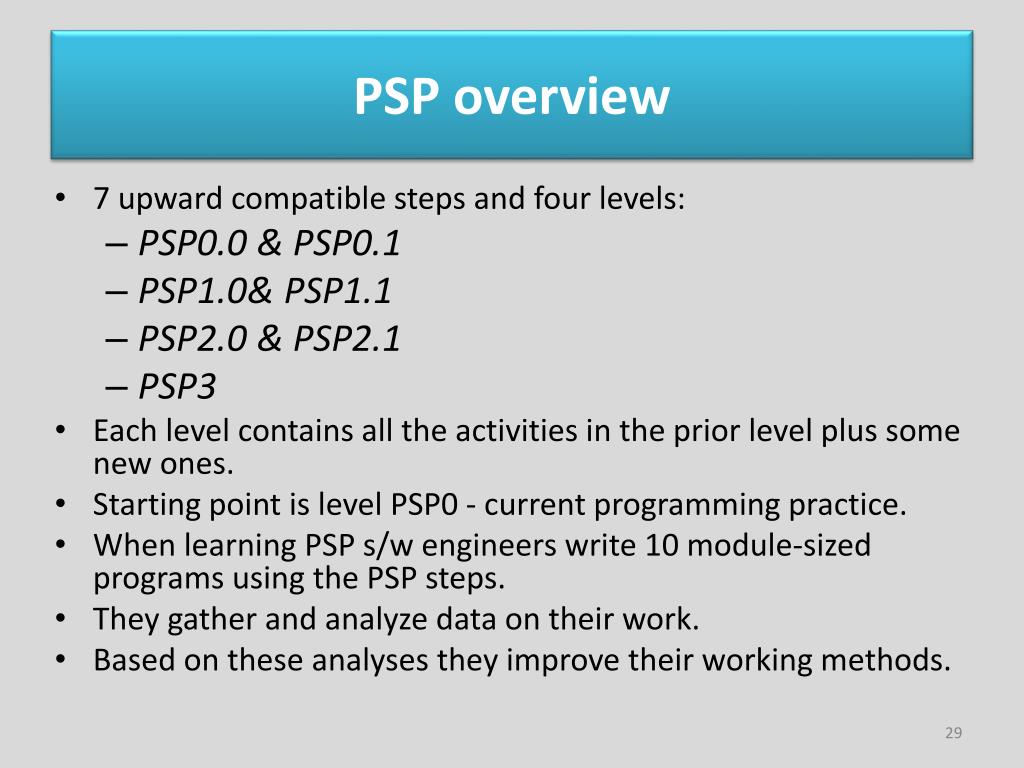 PSP overview

• 7 upward compatible steps and four levels:
– PSP0.0 & PSP0.1
– PSP1.0& PSP1.1
– PSP2.0 & PSP2.1
– PSP3
• Each level contains all the activities in the prior level plus some new ones.
• Starting point is level PSP0 - current programming practice.
• When learning PSP s/w engineers write 10 module-sized programs using the PSP steps.
• They gather and analyze data on their work.
• Based on these analyses they improve their working methods.

29